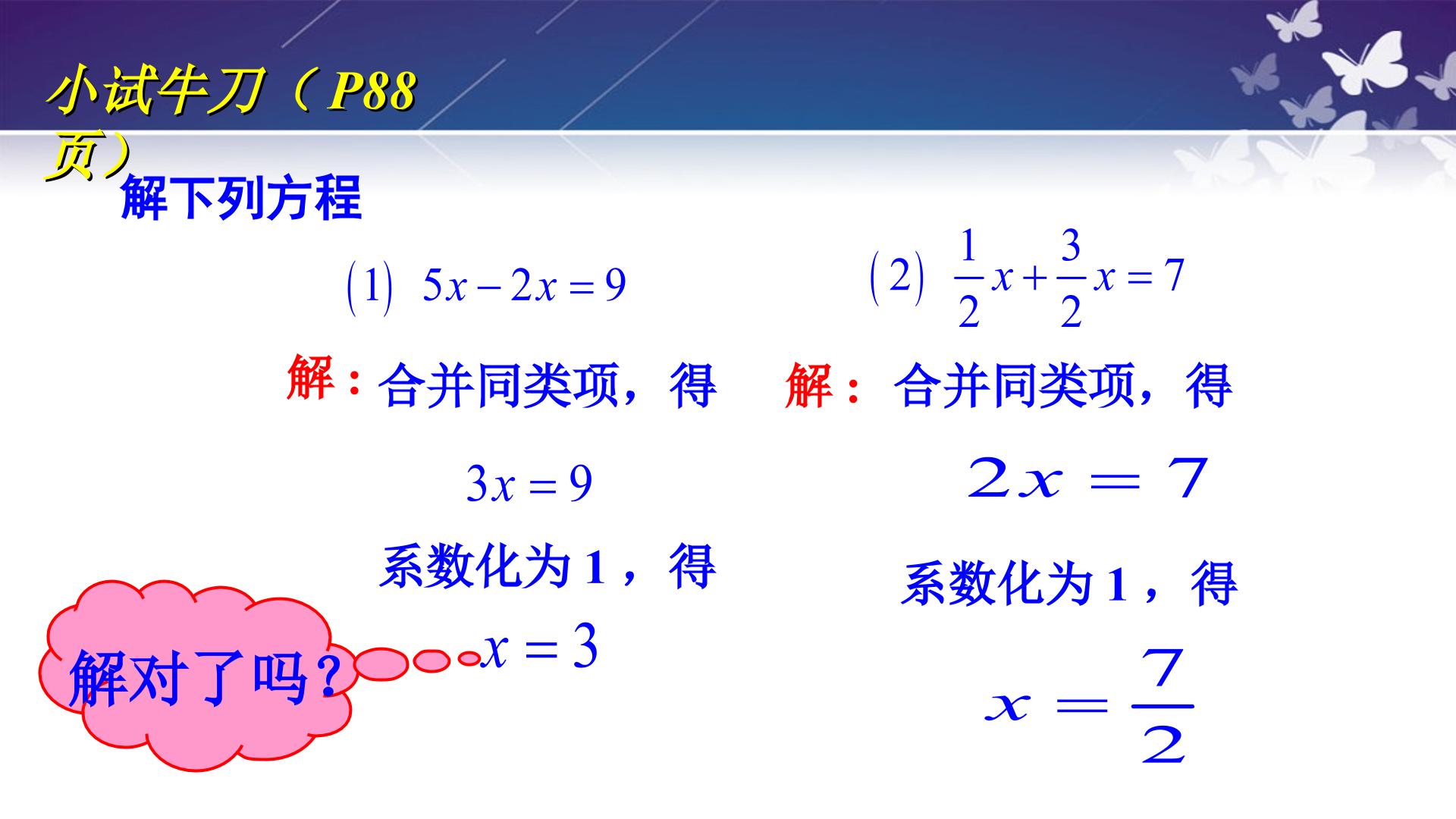 小试牛刀（P88页）

解下列方程

$(1)\ 5x-2x=9$

解：合并同类项，得

$3x=9$

系数化为1，得

$x=3$

$(2)\ \frac{1}{2}x+\frac{3}{2}x=7$

解：合并同类项，得

$2x=7$

系数化为1，得

$x=\frac{7}{2}$

解对了吗？